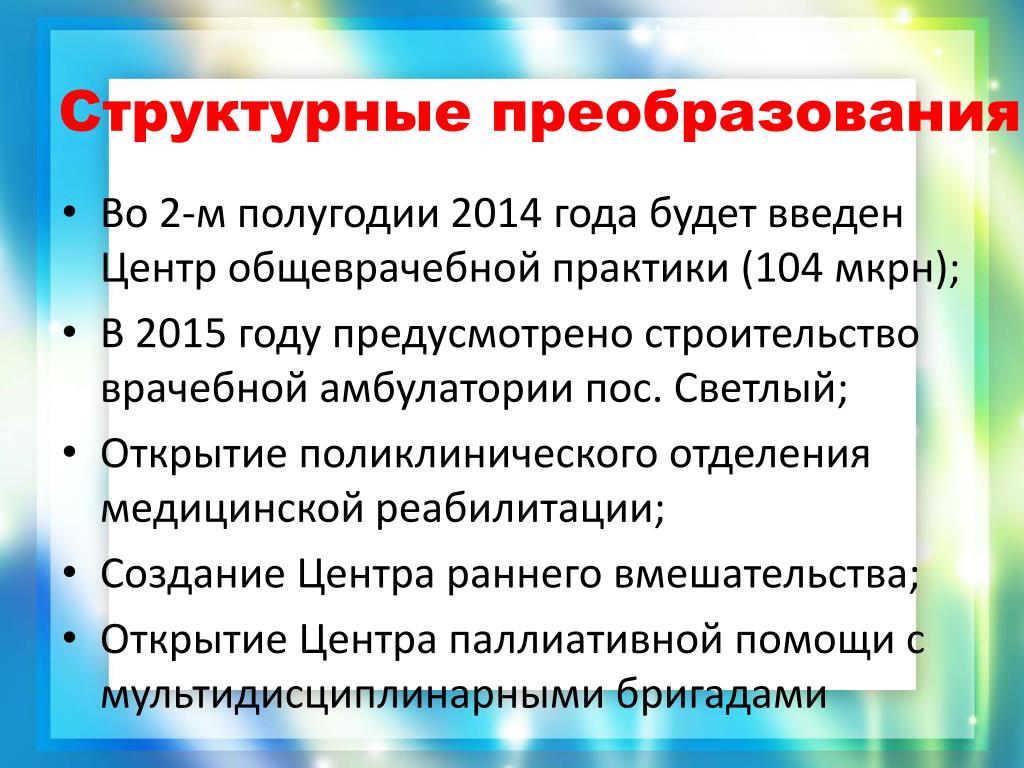 Структурные преобразования

• Во 2-м полугодии 2014 года будет введен Центр общеврачебной практики (104 мкрн);
• В 2015 году предусмотрено строительство врачебной амбулатории пос. Светлый;
• Открытие поликлинического отделения медицинской реабилитации;
• Создание Центра раннего вмешательства;
• Открытие Центра паллиативной помощи с мультидисциплинарными бригадами